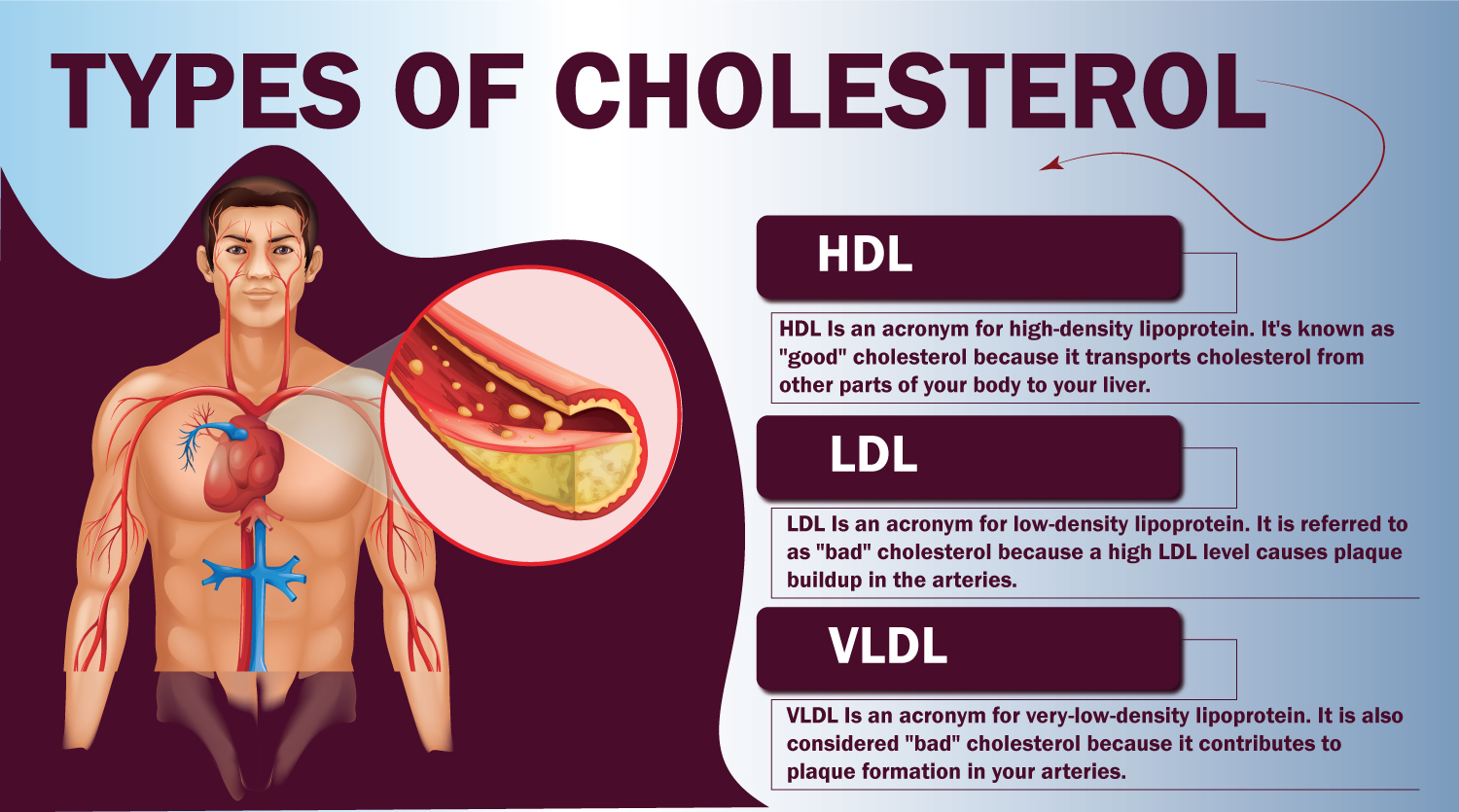 TYPES OF CHOLESTEROL

HDL

HDL Is an acronym for high-density lipoprotein. It's known as "good" cholesterol because it transports cholesterol from other parts of your body to your liver.

LDL

LDL Is an acronym for low-density lipoprotein. It is referred to as "bad" cholesterol because a high LDL level causes plaque buildup in the arteries.

VLDL

VLDL Is an acronym for very-low-density lipoprotein. It is also considered "bad" cholesterol because it contributes to plaque formation in your arteries.